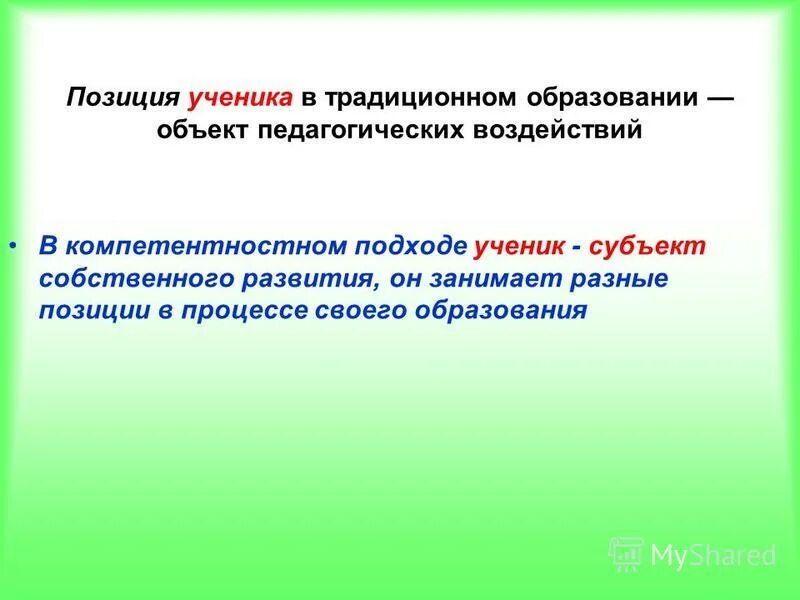 Позиция ученика в традиционном образовании — объект педагогических воздействий

• В компетентностном подходе ученик - субъект собственного развития, он занимает разные позиции в процессе своего образования

MyShared